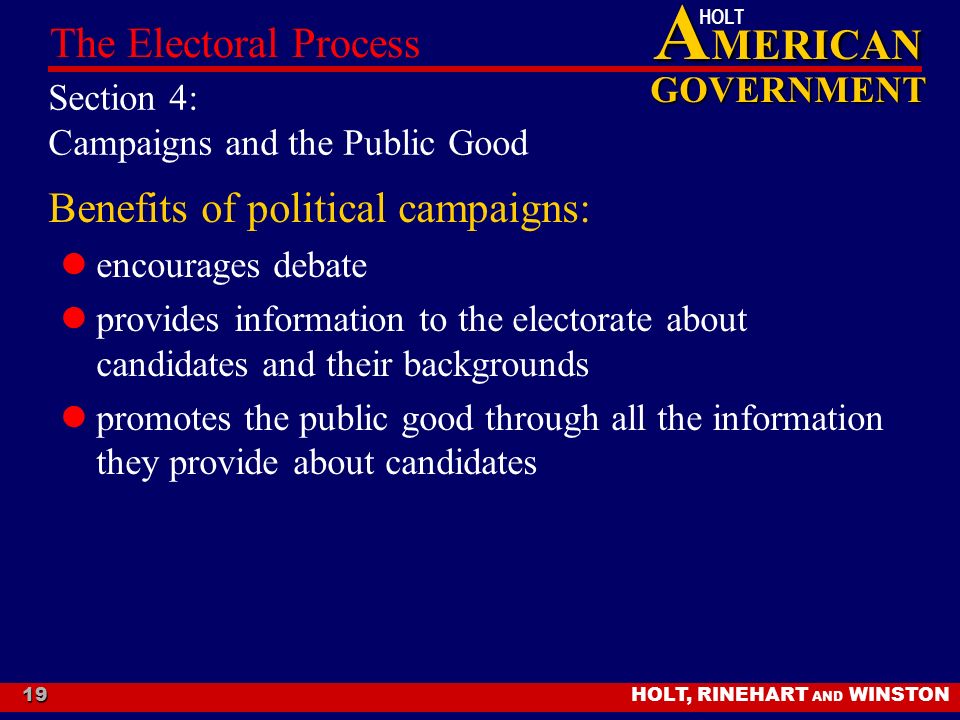 The Electoral Process

HOLT
AMERICAN
GOVERNMENT

Section 4:
Campaigns and the Public Good

Benefits of political campaigns:

- encourages debate
- provides information to the electorate about candidates and their backgrounds
- promotes the public good through all the information they provide about candidates

19

HOLT, RINEHART AND WINSTON